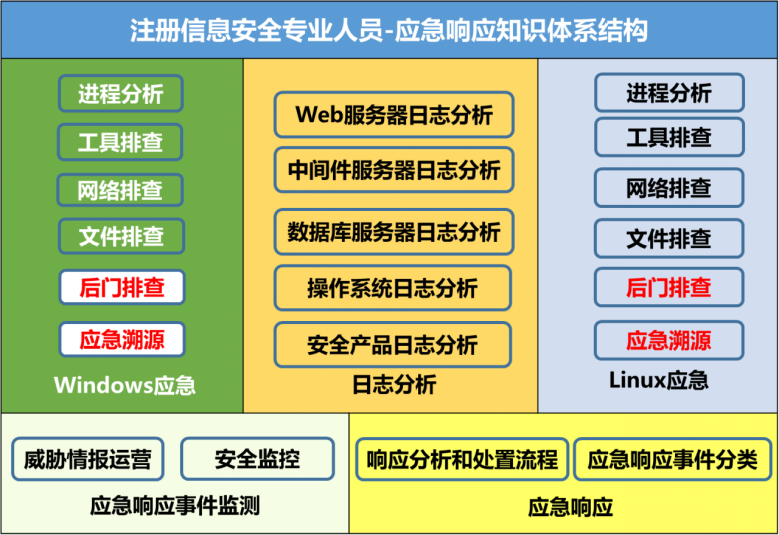 注册信息安全专业人员-应急响应知识体系结构

进程分析
工具排查
网络排查
文件排查
后门排查
应急溯源
Windows应急

Web服务器日志分析
中间件服务器日志分析
数据库服务器日志分析
操作系统日志分析
安全产品日志分析
日志分析

进程分析
工具排查
网络排查
文件排查
后门排查
应急溯源
Linux应急

威胁情报运营
安全监控
应急响应事件监测

响应分析和处置流程
应急响应事件分类
应急响应